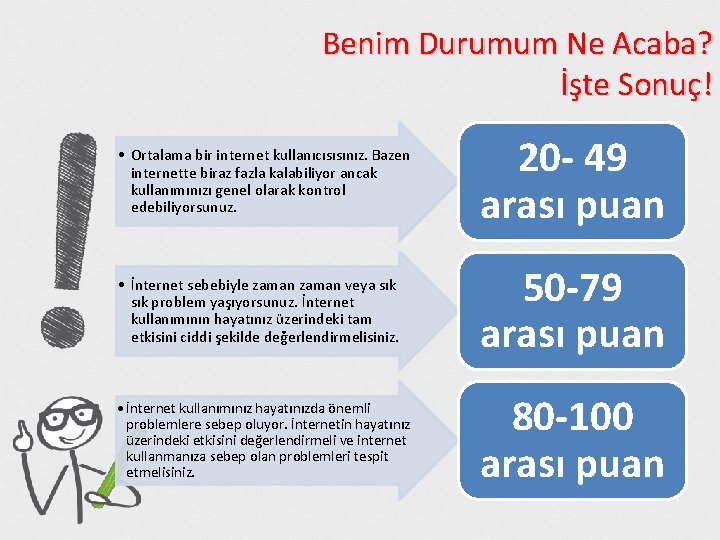 Benim Durumum Ne Acaba?
İşte Sonuç!

• Ortalama bir internet kullanıcısısınız. Bazen internette biraz fazla kalabiliyor ancak kullanımınızı genel olarak kontrol edebiliyorsunuz.

20- 49 arası puan

• İnternet sebebiyle zaman zaman veya sık sık problem yaşıyorsunuz. İnternet kullanımının hayatınız üzerindeki tam etkisini ciddi şekilde değerlendirmelisiniz.

50-79 arası puan

• İnternet kullanımınız hayatınızda önemli problemlere sebep oluyor. İnternetin hayatınız üzerindeki etkisini değerlendirmeli ve internet kullanmanıza sebep olan problemleri tespit etmelisiniz.

80-100 arası puan